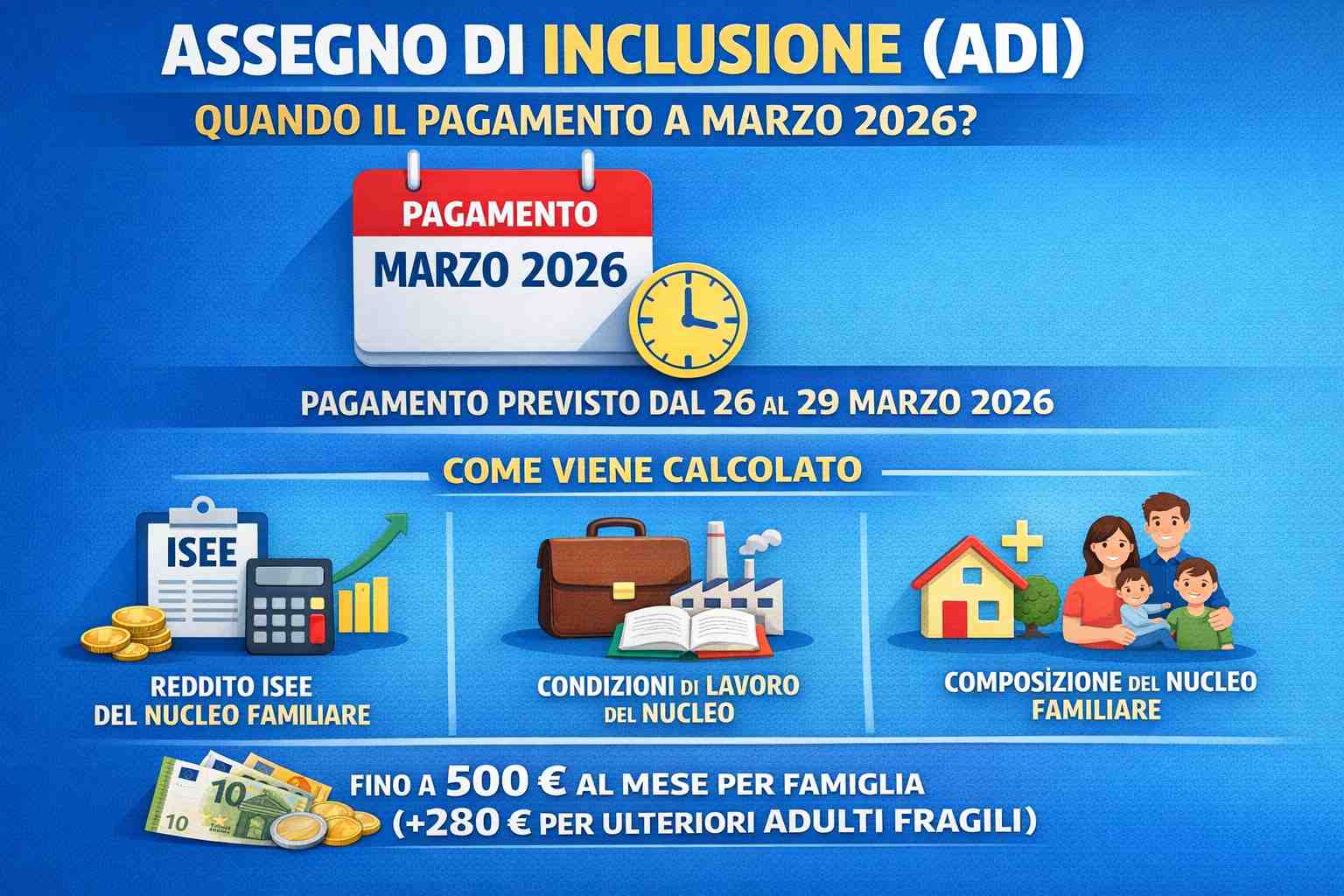 ASSEGNO DI INCLUSIONE (ADI)

QUANDO IL PAGAMENTO A MARZO 2026?

PAGAMENTO

MARZO 2026

PAGAMENTO PREVISTO DAL 26 AL 29 MARZO 2026

COME VIENE CALCOLATO

ISEE

REDDITO ISEE DEL NUCLEO FAMILIARE

CONDIZIONI DI LAVORO DEL NUCLEO

COMPOSIZIONE DEL NUCLEO FAMILIARE

10

10

FINO A 500 € AL MESE PER FAMIGLIA
(+280 € PER ULTERIORI ADULTI FRAGILI)